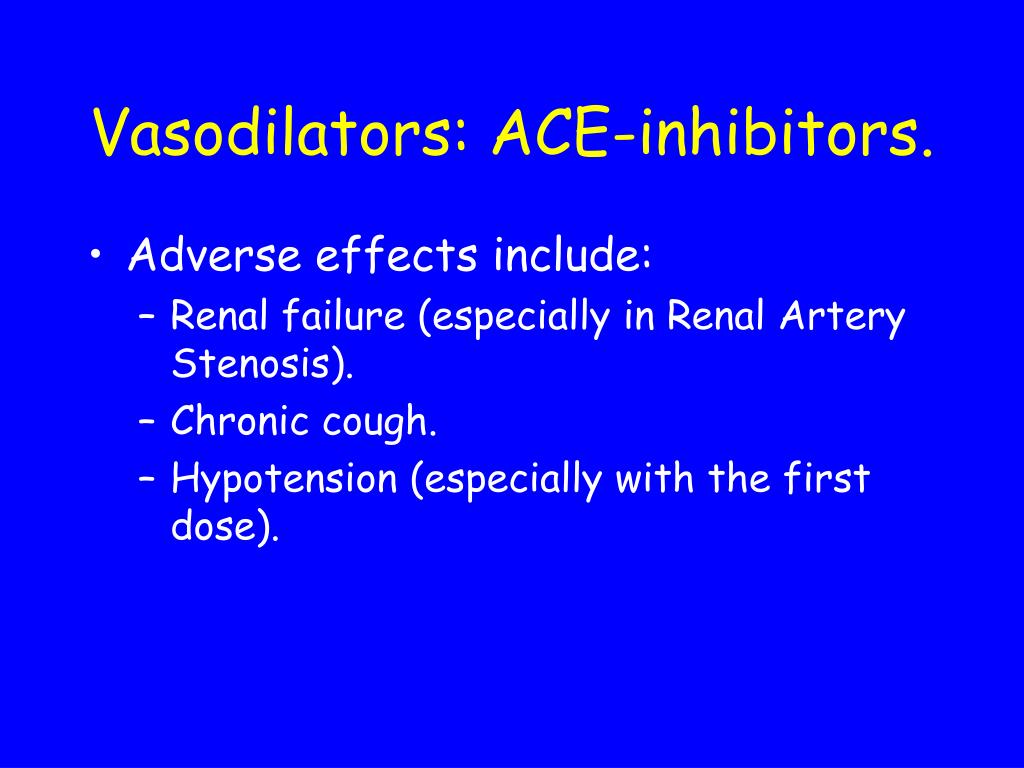 Vasodilators: ACE-inhibitors.

• Adverse effects include:
– Renal failure (especially in Renal Artery Stenosis).
– Chronic cough.
– Hypotension (especially with the first dose).